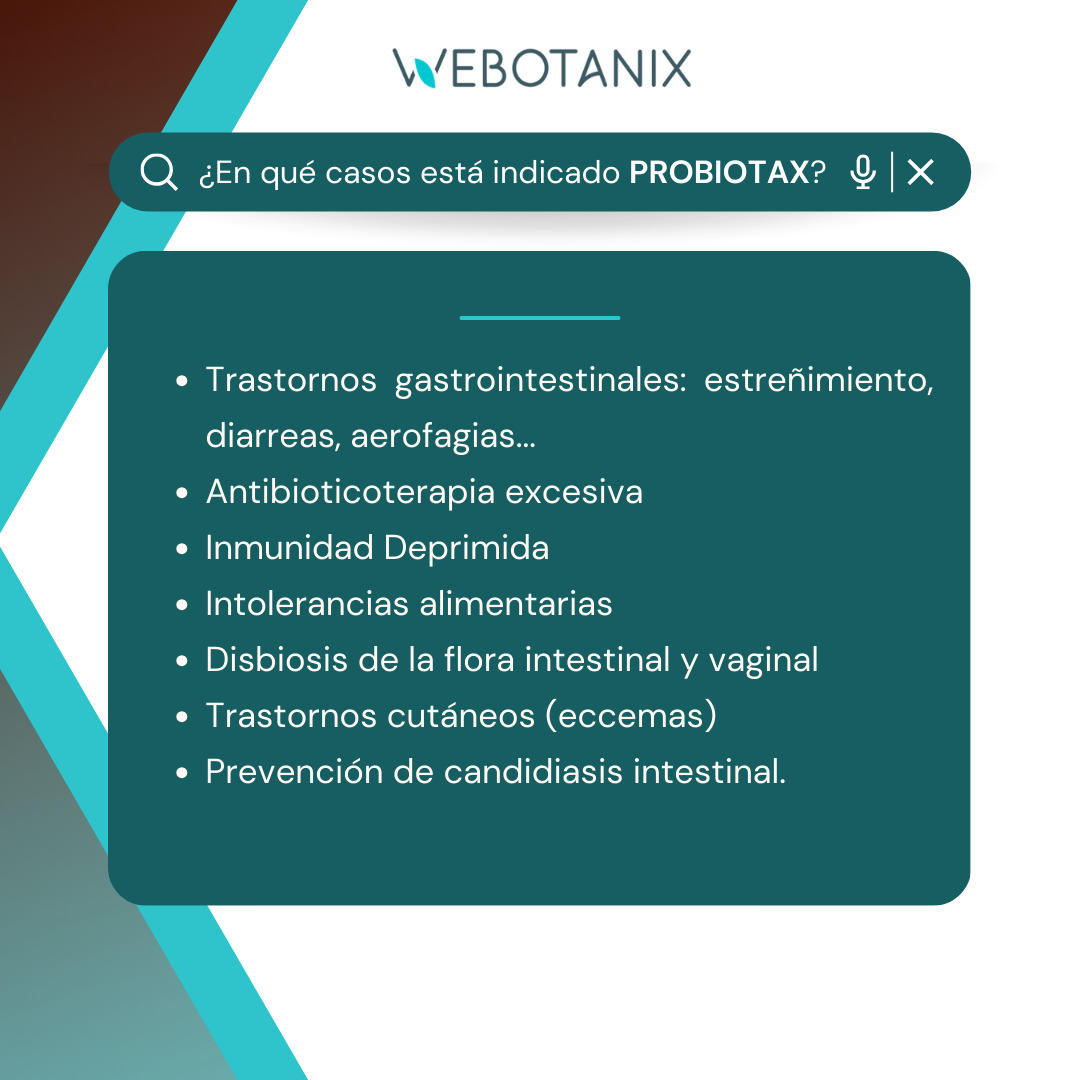 WEBOTANIX

¿En qué casos está indicado PROBIOTAX?

- Trastornos gastrointestinales: estreñimiento, diarreas, aerofagias…
- Antibioticoterapia excesiva
- Inmunidad Deprimida
- Intolerancias alimentarias
- Disbiosis de la flora intestinal y vaginal
- Trastornos cutáneos (eccemas)
- Prevención de candidiasis intestinal.